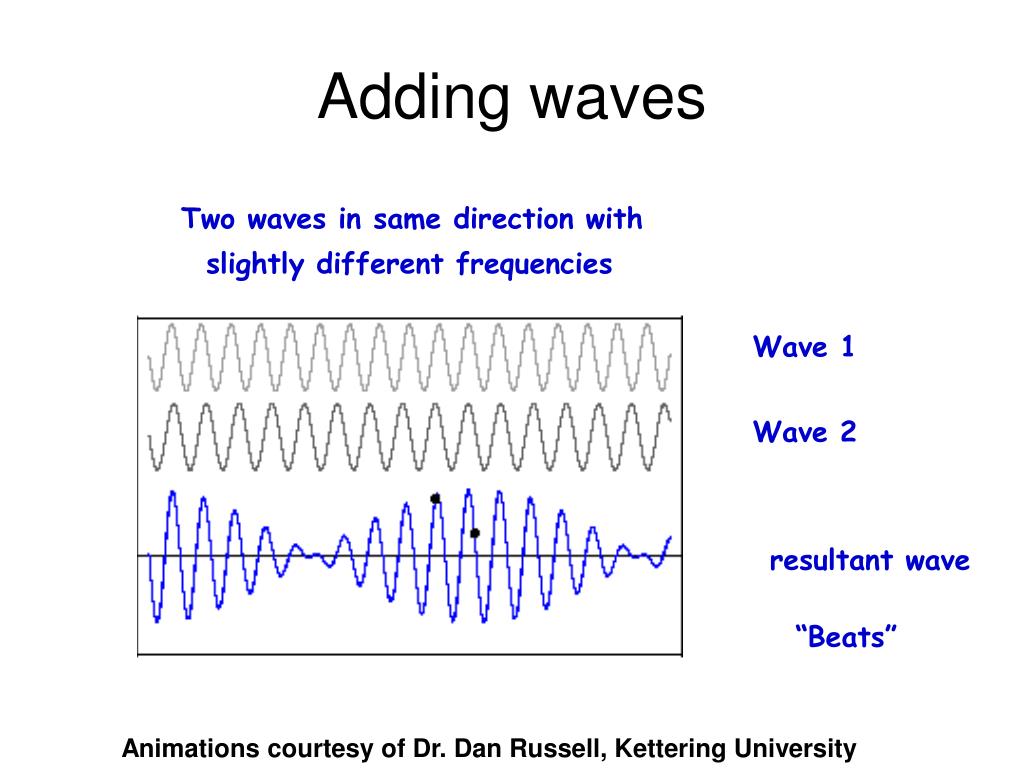 Adding waves

Two waves in same direction with slightly different frequencies

Wave 1

Wave 2

resultant wave

“Beats”

Animations courtesy of Dr. Dan Russell, Kettering University